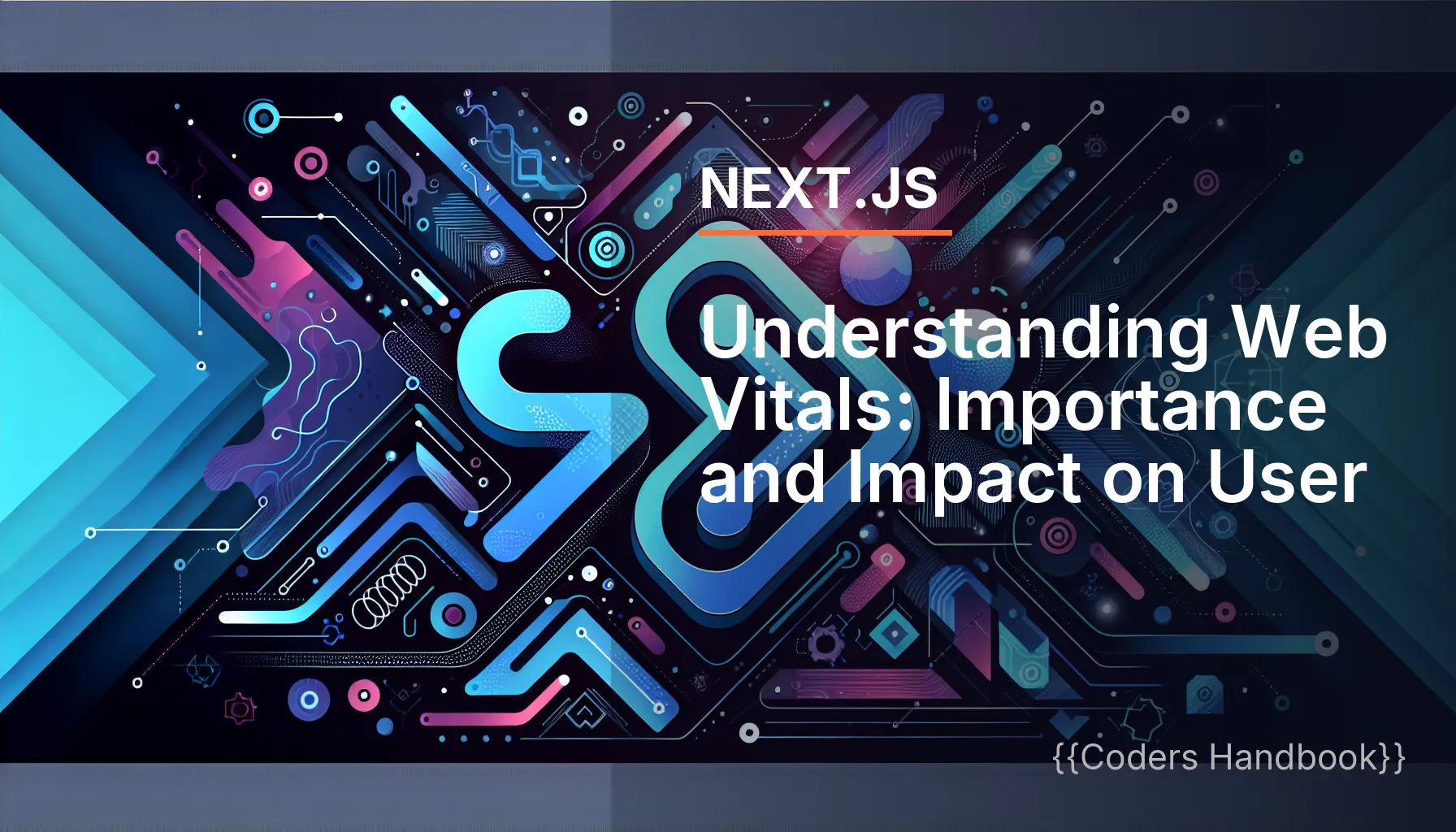 NEXT.JS

Understanding Web Vitals: Importance and Impact on User

{{Coders Handbook}}